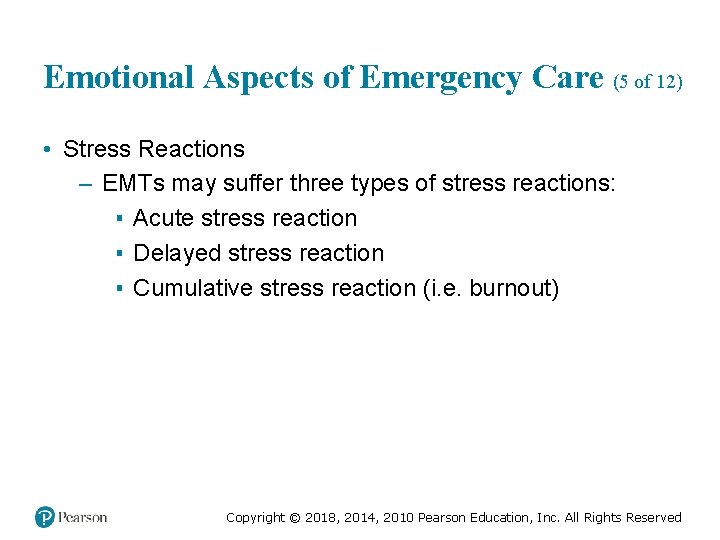 Emotional Aspects of Emergency Care (5 of 12)

• Stress Reactions
– EMTs may suffer three types of stress reactions:
▪ Acute stress reaction
▪ Delayed stress reaction
▪ Cumulative stress reaction (i.e. burnout)

Pearson

Copyright © 2018, 2014, 2010 Pearson Education, Inc. All Rights Reserved